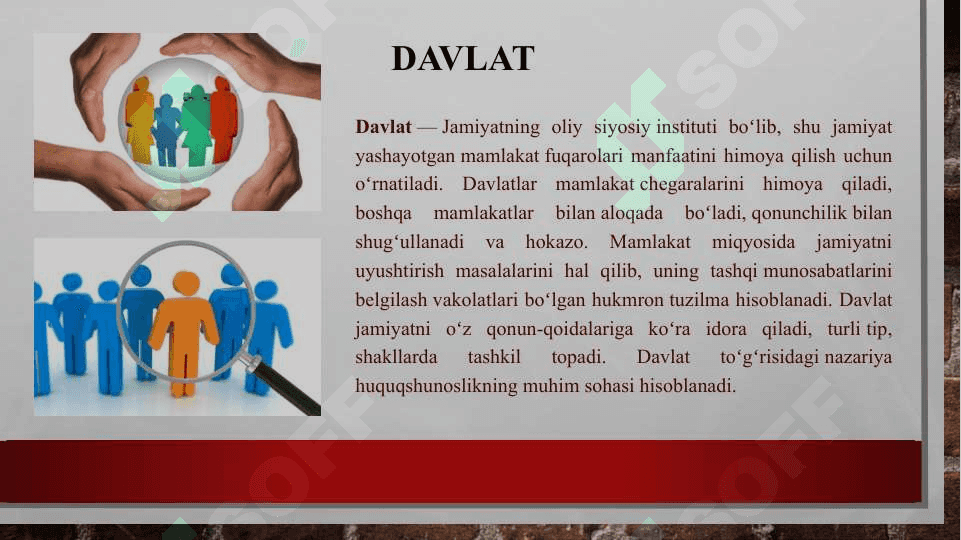 DAVLAT

Davlat — Jamiyatning oliy siyosiy instituti bo‘lib, shu jamiyat yashayotgan mamlakat fuqarolari manfaatini himoya qilish uchun o‘rnatiladi. Davlatlar mamlakat chegaralarini himoya qiladi, boshqa mamlakatlar bilan aloqada bo‘ladi, qonunchilik bilan shug‘ullanadi va hokazo. Mamlakat miqyosida jamiyatni uyushtirish masalalarini hal qilib, uning tashqi munosabatlarini belgilash vakolatlari bo‘lgan hukmron tuzilma hisoblanadi. Davlat jamiyatni o‘z qonun-qoidalariga ko‘ra idora qiladi, turli tip, shakllarda tashkil topadi. Davlat to‘g‘risidagi nazariya huquqshunoslikning muhim sohasi hisoblanadi.